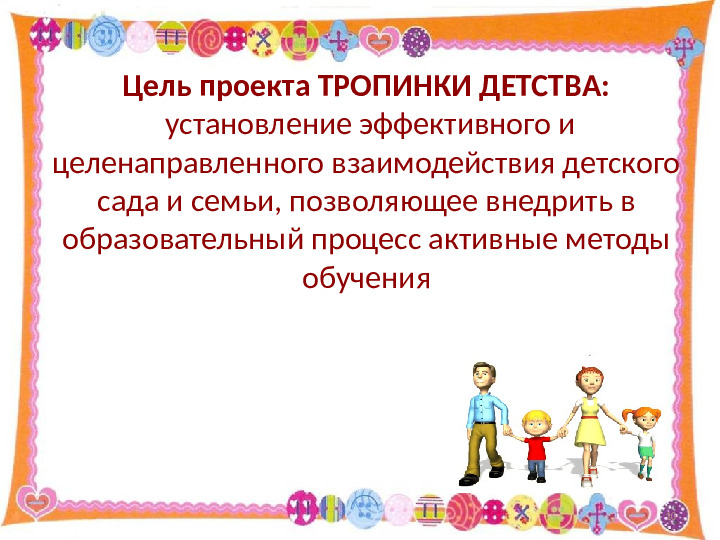 Цель проекта ТРОПИНКИ ДЕТСТВА: установление эффективного и целенаправленного взаимодействия детского сада и семьи, позволяющее внедрить в образовательный процесс активные методы обучения